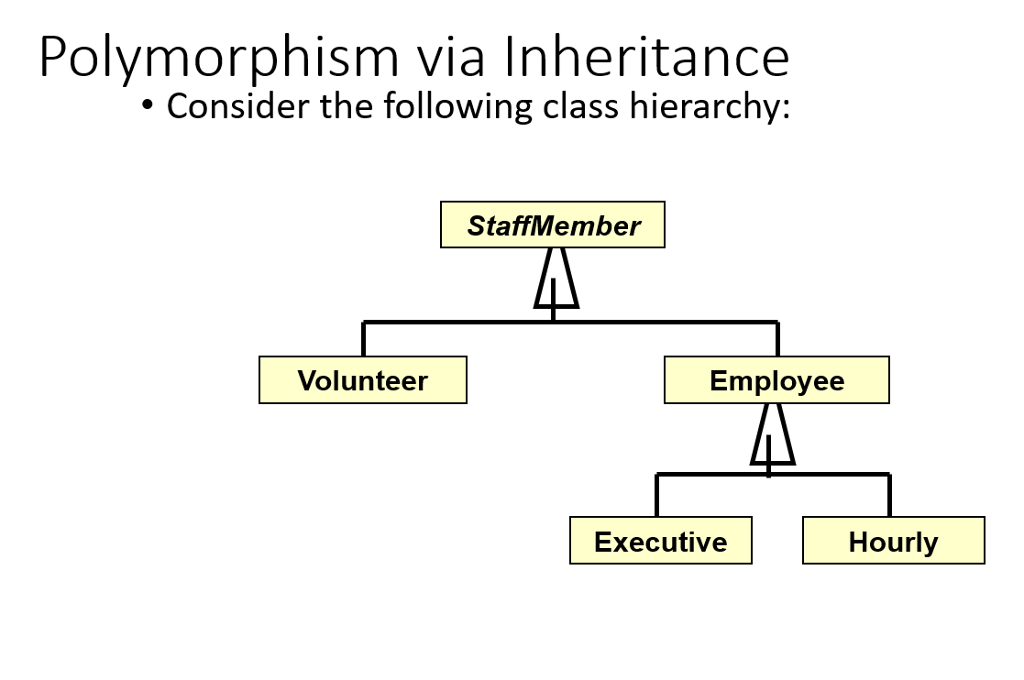 Polymorphism via Inheritance

• Consider the following class hierarchy:

StaffMember

Volunteer

Employee

Executive

Hourly